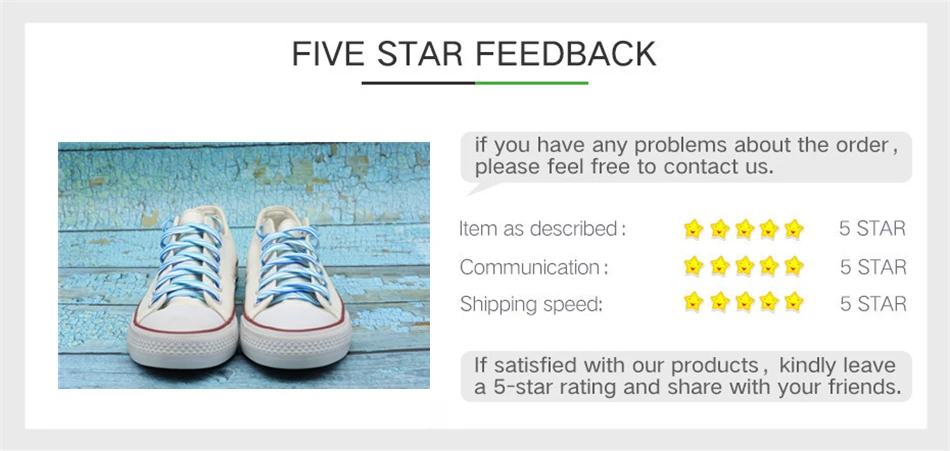 FIVE STAR FEEDBACK

if you have any problems about the order, please feel free to contact us.

Item as described: 5 STAR

Communication: 5 STAR

Shipping speed: 5 STAR

If satisfied with our products, kindly leave a 5-star rating and share with your friends.